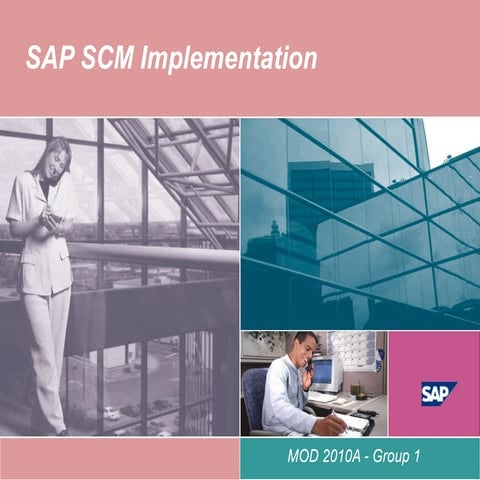 SAP SCM Implementation

SAP

MOD 2010A - Group 1